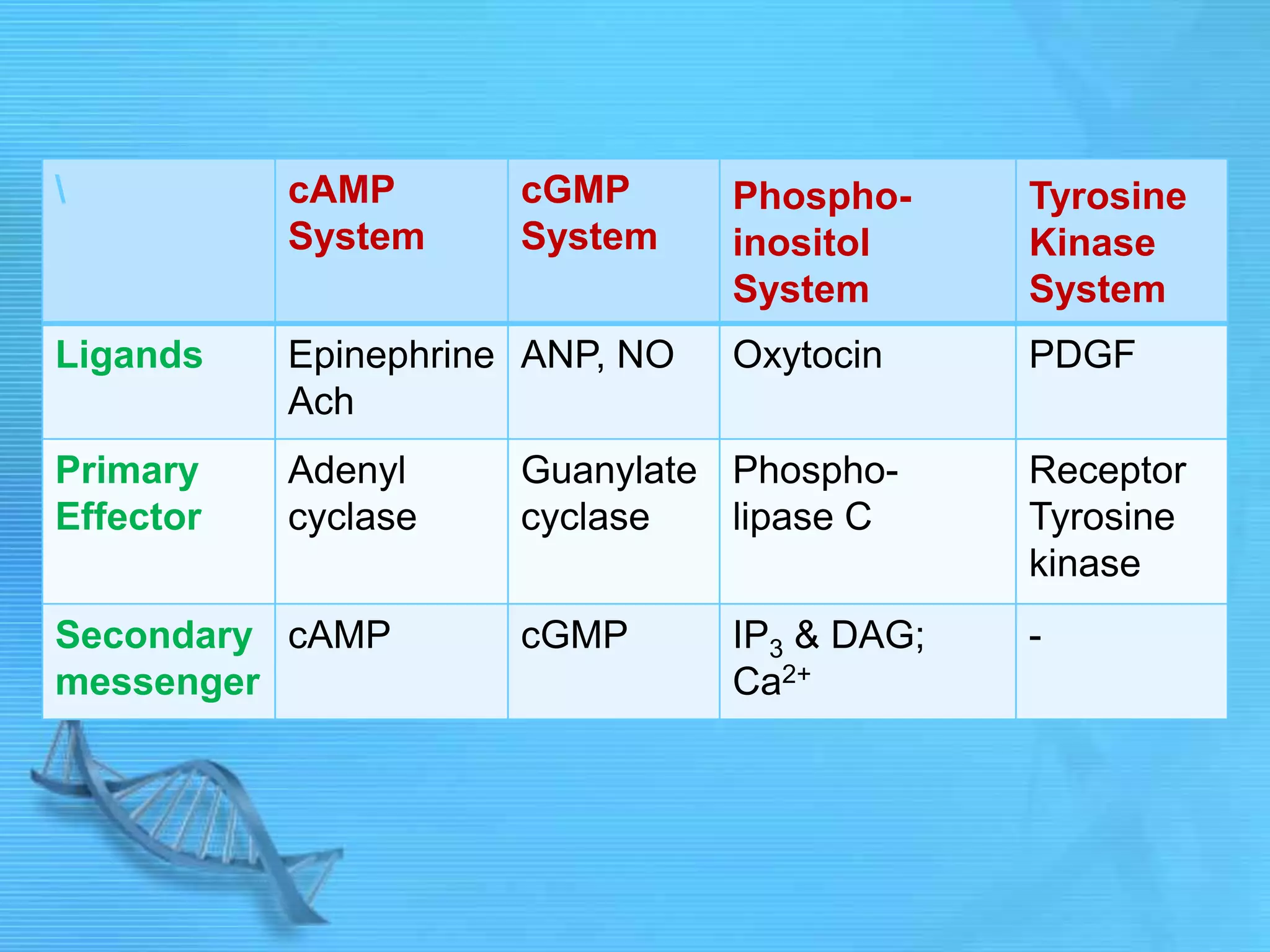 | \ | cAMP System | cGMP System | Phospho-inositol System | Tyrosine Kinase System |
|---|---|---|---|---|
| Ligands | Epinephrine Ach | ANP, NO | Oxytocin | PDGF |
| Primary Effector | Adenyl cyclase | Guanylate cyclase | Phospho-lipase C | Receptor Tyrosine kinase |
| Secondary messenger | cAMP | cGMP | $IP_3$ & DAG; $Ca^{2+}$ | - |